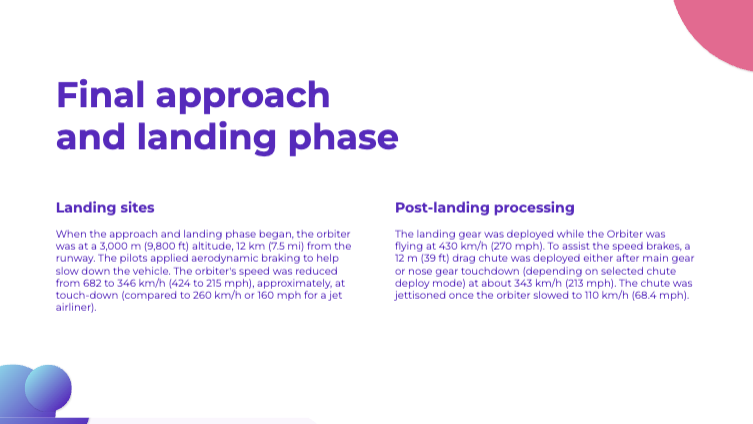 Final approach and landing phase

Landing sites

When the approach and landing phase began, the orbiter was at a 3,000 m (9,800 ft) altitude, 12 km (7.5 mi) from the runway. The pilots applied aerodynamic braking to help slow down the vehicle. The orbiter's speed was reduced from 682 to 346 km/h (424 to 215 mph), approximately, at touch-down (compared to 260 km/h or 160 mph for a jet airliner).

Post-landing processing

The landing gear was deployed while the Orbiter was flying at 430 km/h (270 mph). To assist the speed brakes, a 12 m (39 ft) drag chute was deployed either after main gear or nose gear touchdown (depending on selected chute deploy mode) at about 343 km/h (213 mph). The chute was jettisoned once the orbiter slowed to 110 km/h (68.4 mph).